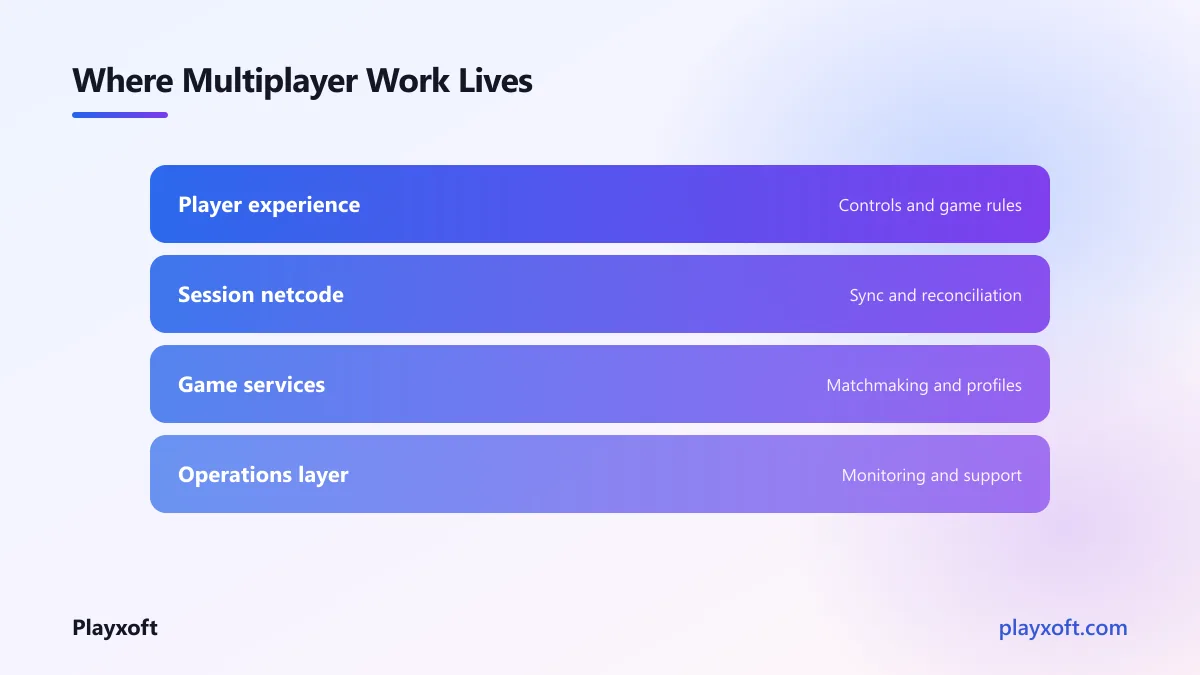 Where Multiplayer Work Lives

Player experience
Controls and game rules

Session netcode
Sync and reconciliation

Game services
Matchmaking and profiles

Operations layer
Monitoring and support

Playxoft

playxoft.com